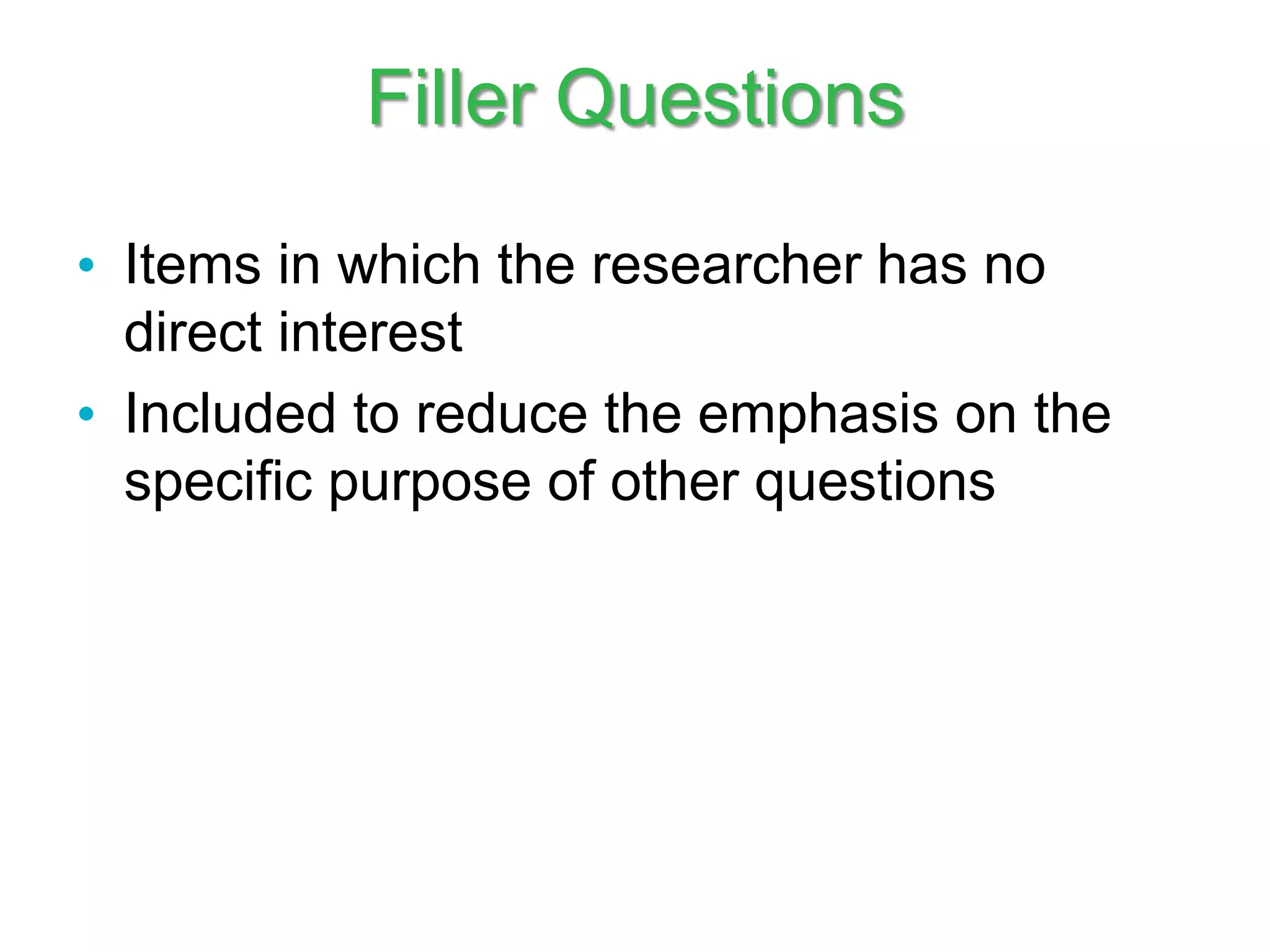 Filler Questions

• Items in which the researcher has no direct interest
• Included to reduce the emphasis on the specific purpose of other questions